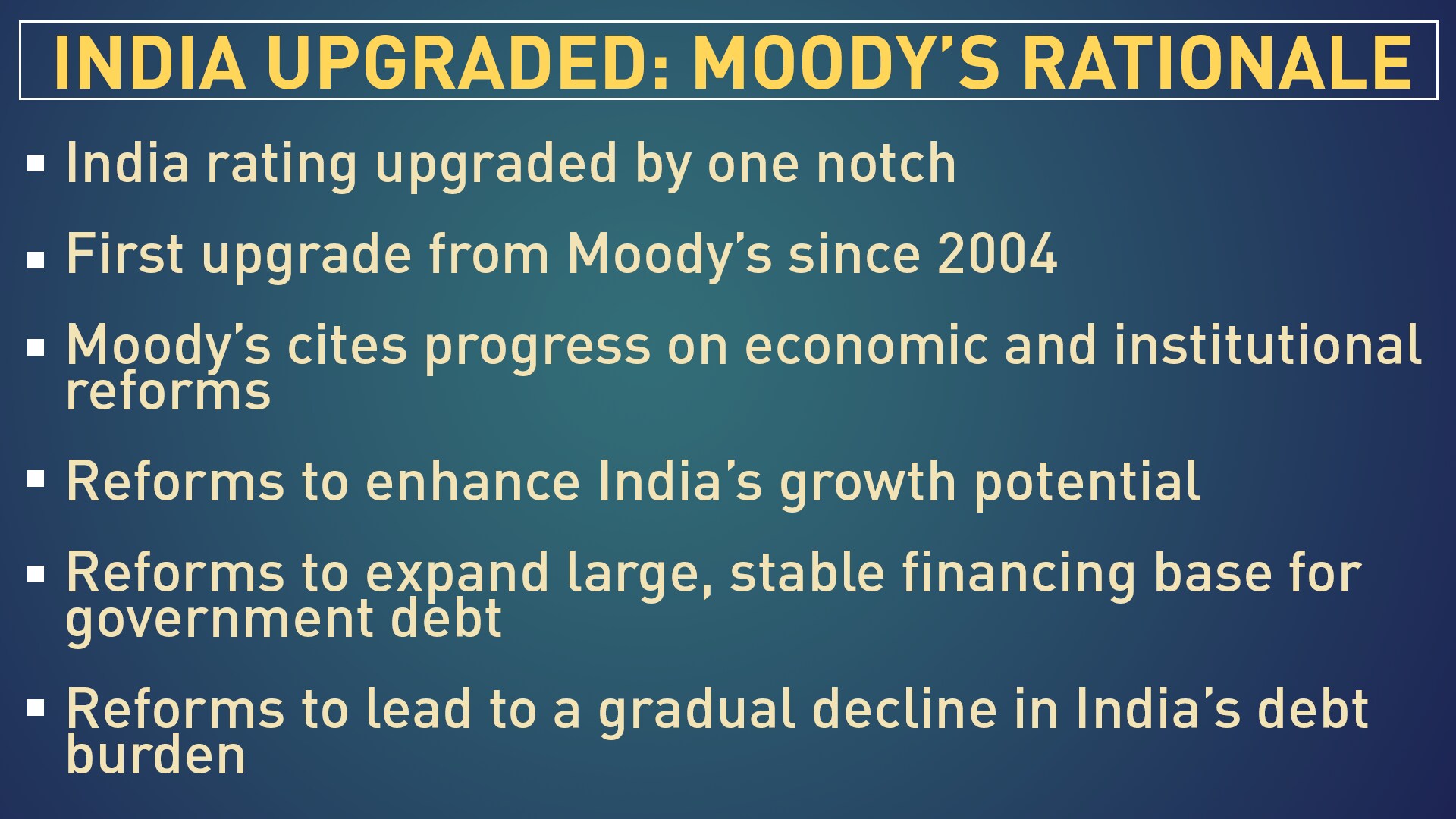 INDIA UPGRADED: MOODY'S RATIONALE

▪ India rating upgraded by one notch

▪ First upgrade from Moody's since 2004

▪ Moody's cites progress on economic and institutional reforms

▪ Reforms to enhance India's growth potential

▪ Reforms to expand large, stable financing base for government debt

▪ Reforms to lead to a gradual decline in India's debt burden